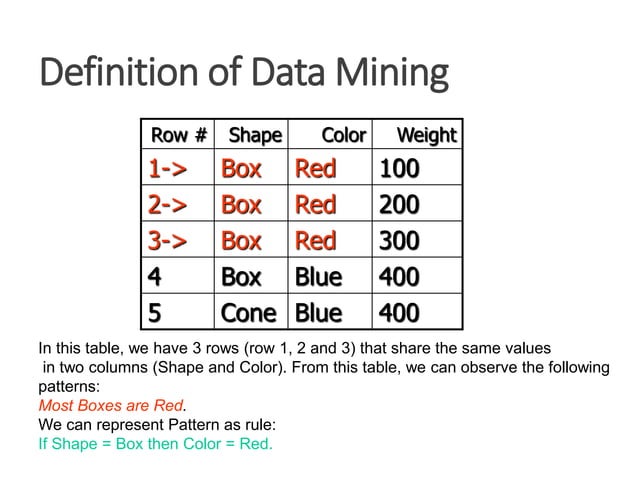 Definition of Data Mining

| Row # | Shape | Color | Weight |
|---|---|---|---|
| 1-> | Box | Red | 100 |
| 2-> | Box | Red | 200 |
| 3-> | Box | Red | 300 |
| 4 | Box | Blue | 400 |
| 5 | Cone | Blue | 400 |

In this table, we have 3 rows (row 1, 2 and 3) that share the same values in two columns (Shape and Color). From this table, we can observe the following patterns:
Most Boxes are Red.
We can represent Pattern as rule:
If Shape = Box then Color = Red.